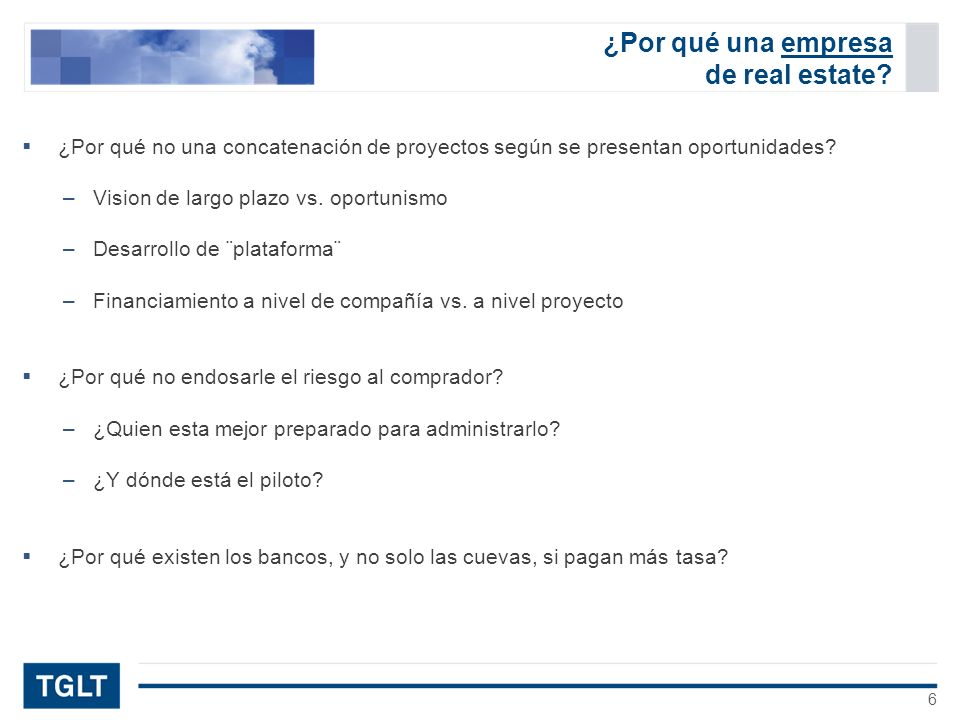 ¿Por qué una empresa de real estate?

▪ ¿Por qué no una concatenación de proyectos según se presentan oportunidades?

– Vision de largo plazo vs. oportunismo

– Desarrollo de ¨plataforma¨

– Financiamiento a nivel de compañía vs. a nivel proyecto

▪ ¿Por qué no endosarle el riesgo al comprador?

– ¿Quien esta mejor preparado para administrarlo?

– ¿Y dónde está el piloto?

▪ ¿Por qué existen los bancos, y no solo las cuevas, si pagan más tasa?

TGLT

6